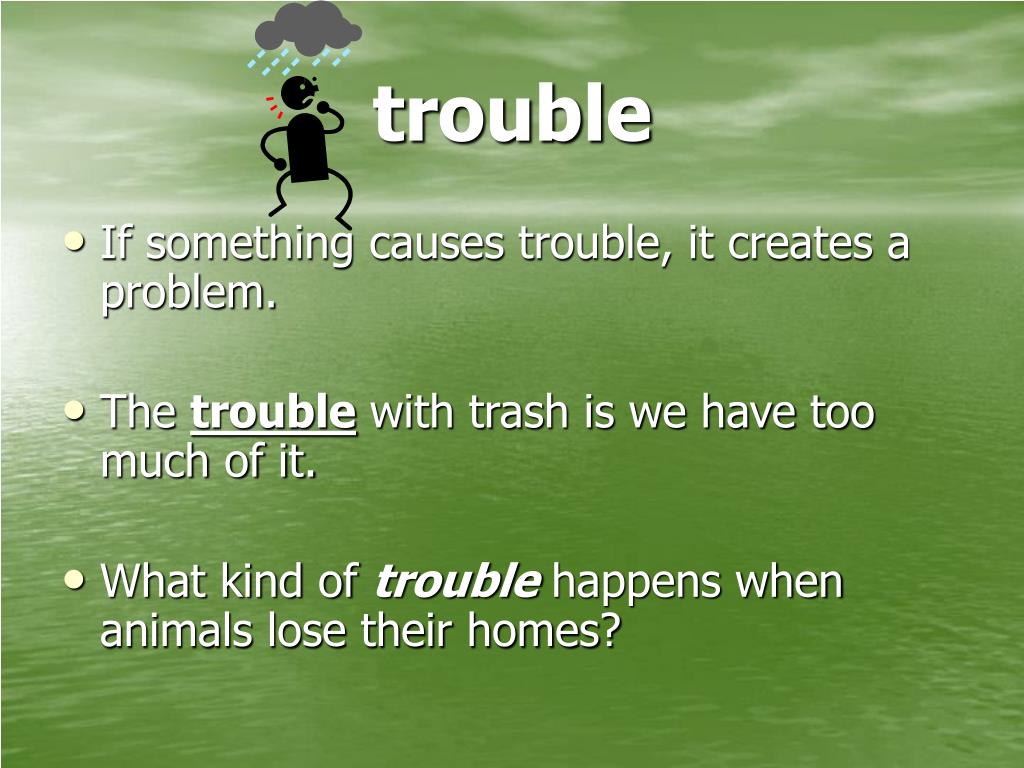 trouble

• If something causes trouble, it creates a problem.

• The trouble with trash is we have too much of it.

• What kind of trouble happens when animals lose their homes?